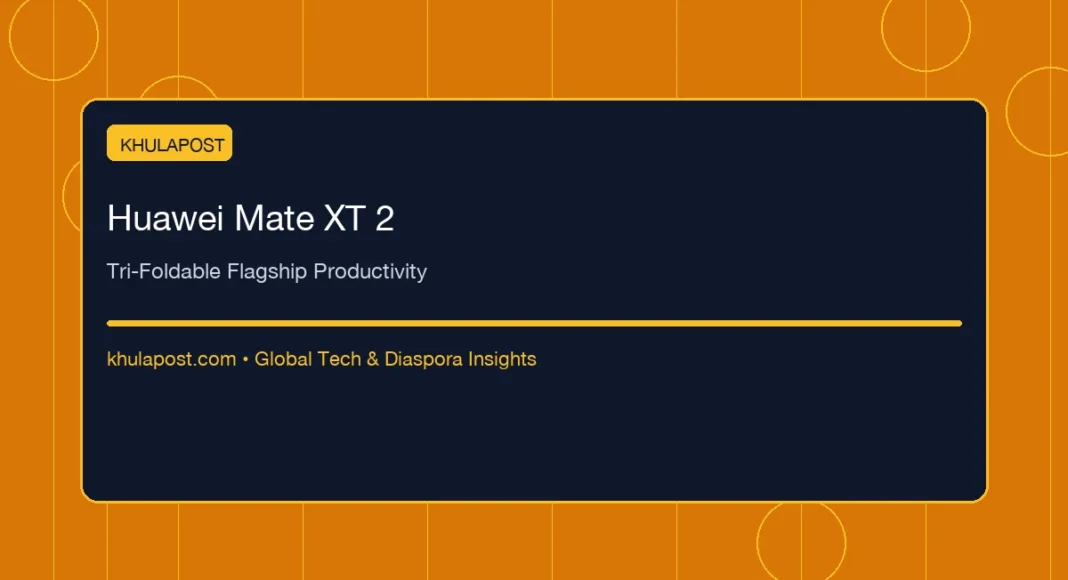 KHULAPOST

Huawei Mate XT 2

Tri-Foldable Flagship Productivity

khulapost.com • Global Tech & Diaspora Insights